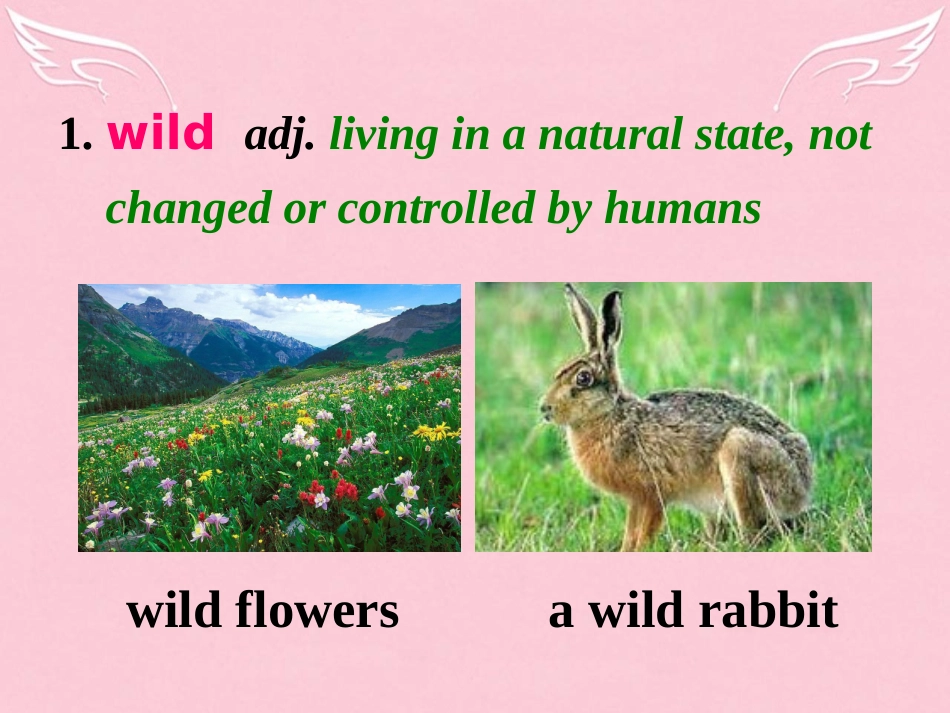 1. wild adj. living in a natural state, not changed or controlled by humans

wild flowers

a wild rabbit